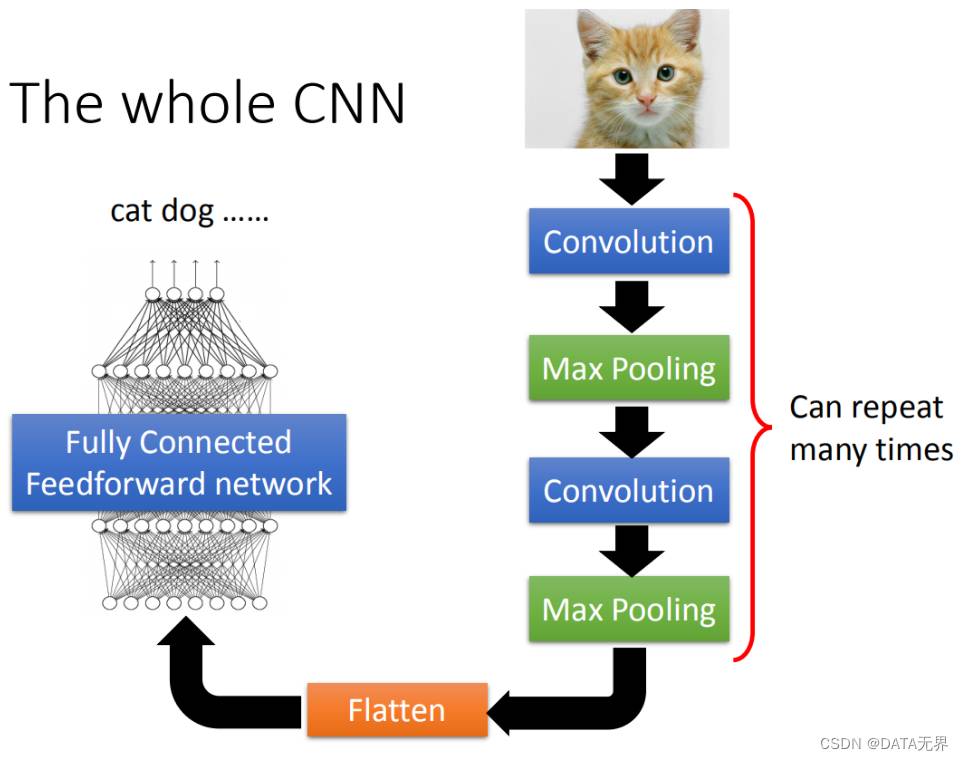 The whole CNN

cat dog ......

Fully Connected Feedforward network

Convolution

Max Pooling

Convolution

Max Pooling

Can repeat many times

Flatten

CSDN @DATA无界